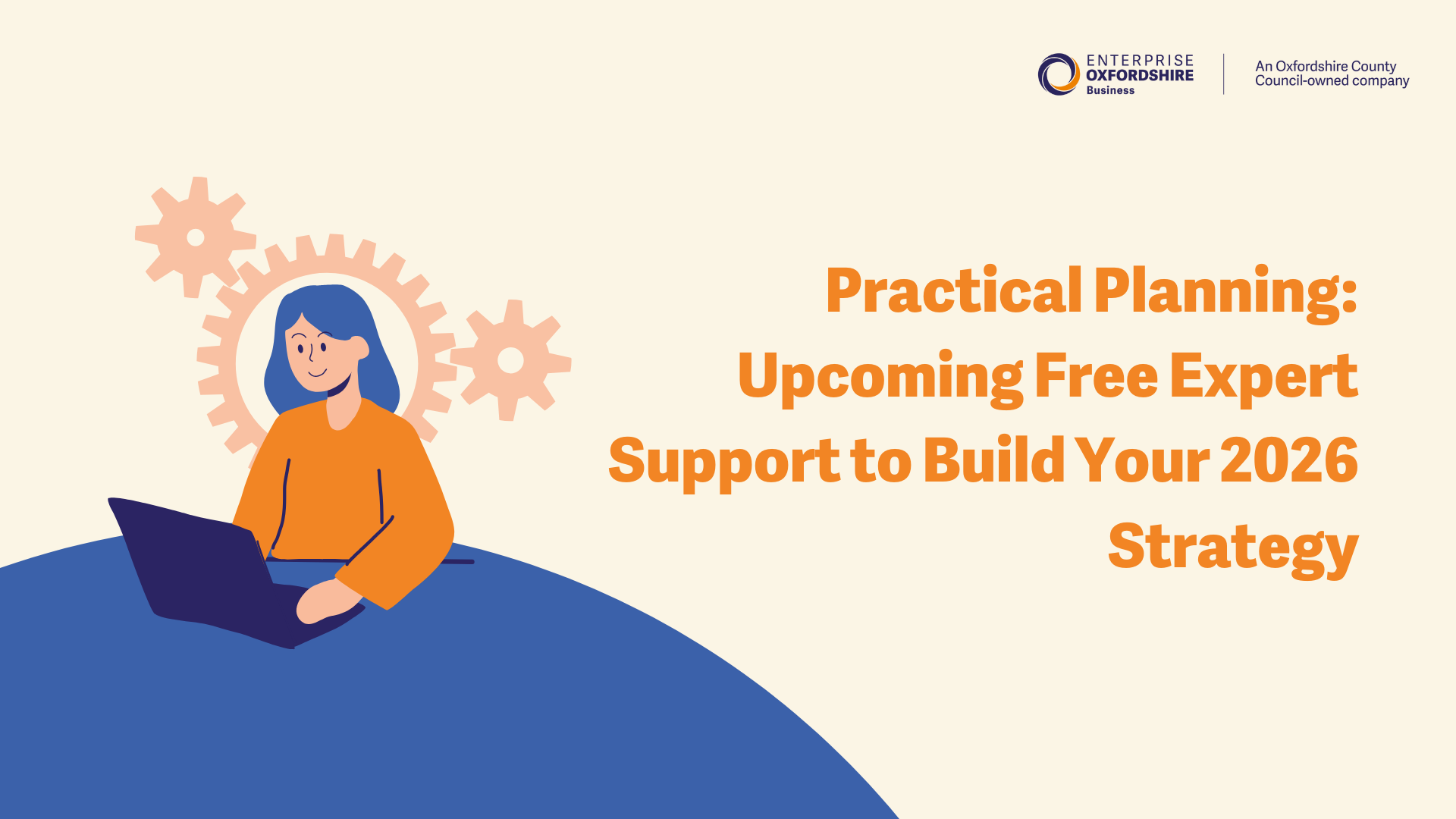 ENTERPRISE OXFORDSHIRE Business

An Oxfordshire County Council-owned company

Practical Planning: Upcoming Free Expert Support to Build Your 2026 Strategy